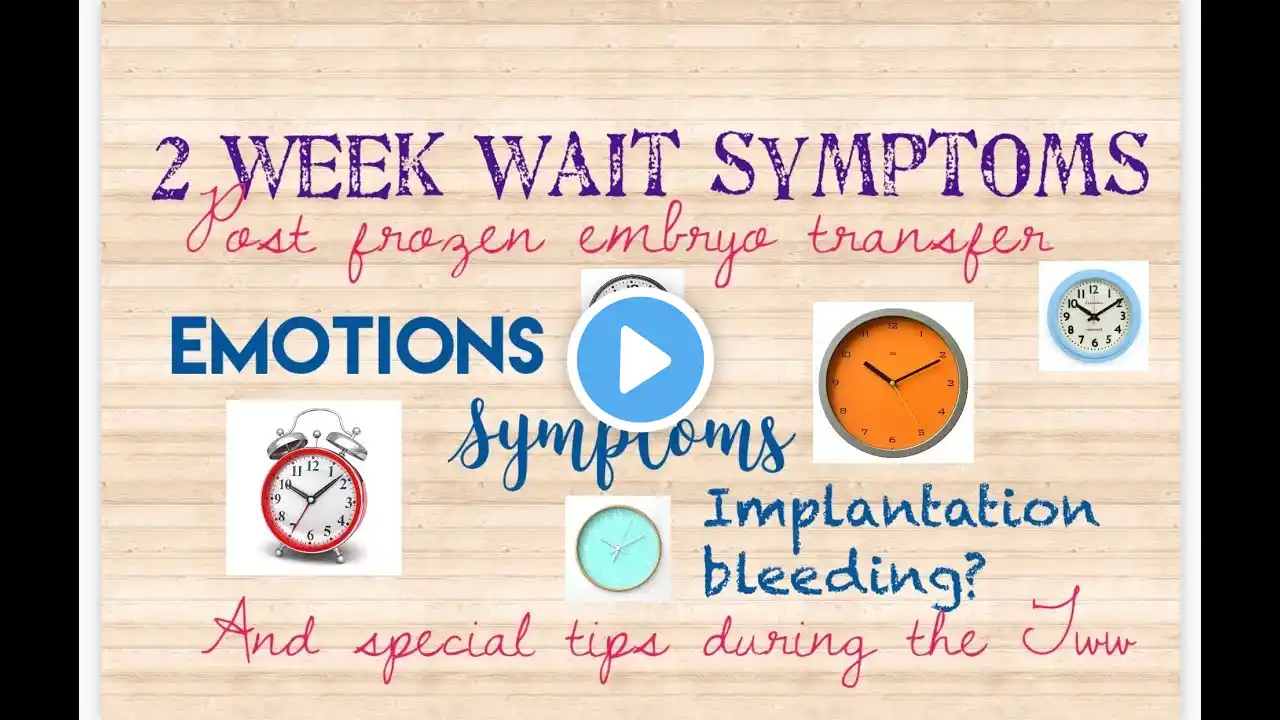 2 WEEK WAIT SYMPTOMS

Post frozen embryo transfer

EMOTIONS

Symptoms

Implantation bleeding?

And special tips during the Tww